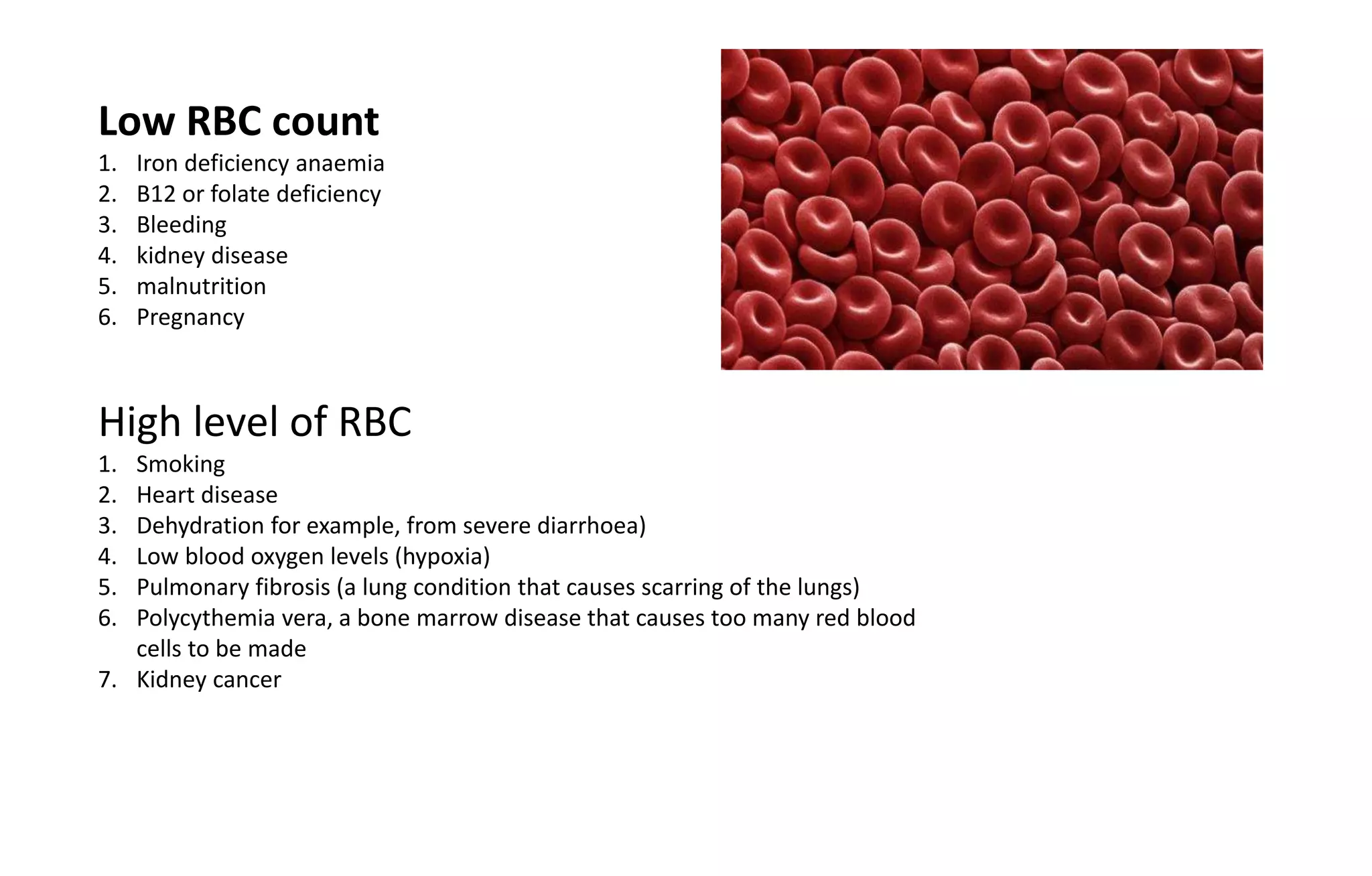 Low RBC count

1. Iron deficiency anaemia
2. B12 or folate deficiency
3. Bleeding
4. kidney disease
5. malnutrition
6. Pregnancy

High level of RBC

1. Smoking
2. Heart disease
3. Dehydration for example, from severe diarrhoea)
4. Low blood oxygen levels (hypoxia)
5. Pulmonary fibrosis (a lung condition that causes scarring of the lungs)
6. Polycythemia vera, a bone marrow disease that causes too many red blood cells to be made
7. Kidney cancer